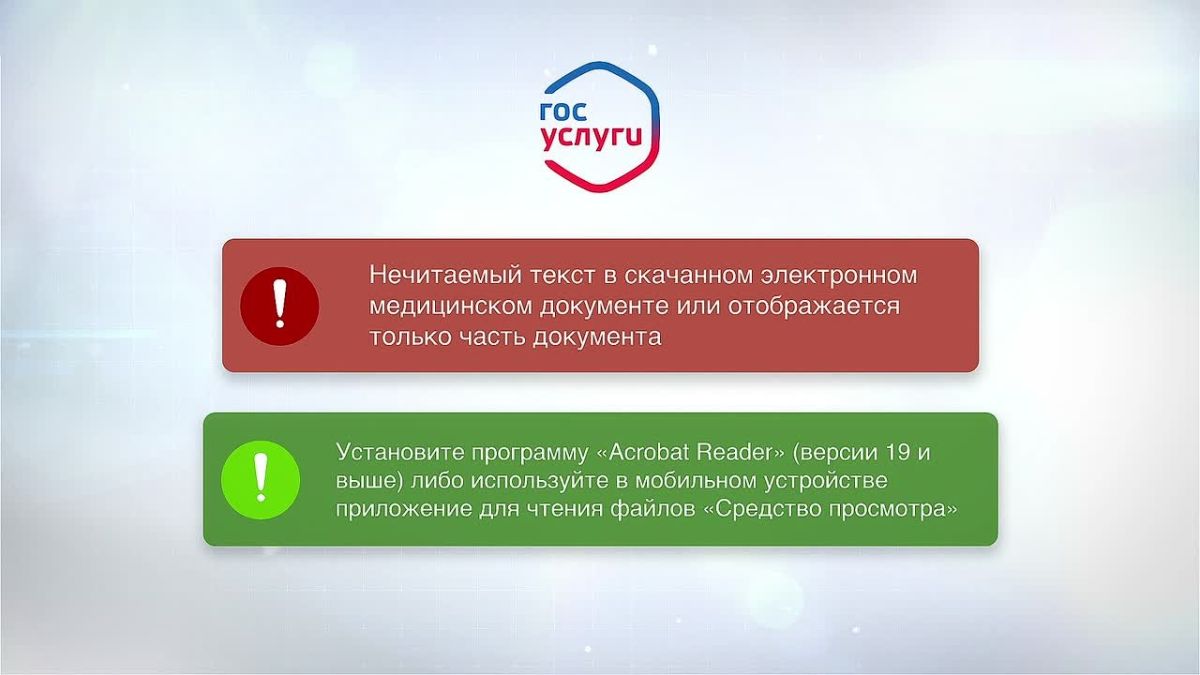 гос
услуги

!

Нечитаемый текст в скачанном электронном медицинском документе или отображается только часть документа

!

Установите программу «Acrobat Reader» (версии 19 и выше) либо используйте в мобильном устройстве приложение для чтения файлов «Средство просмотра»